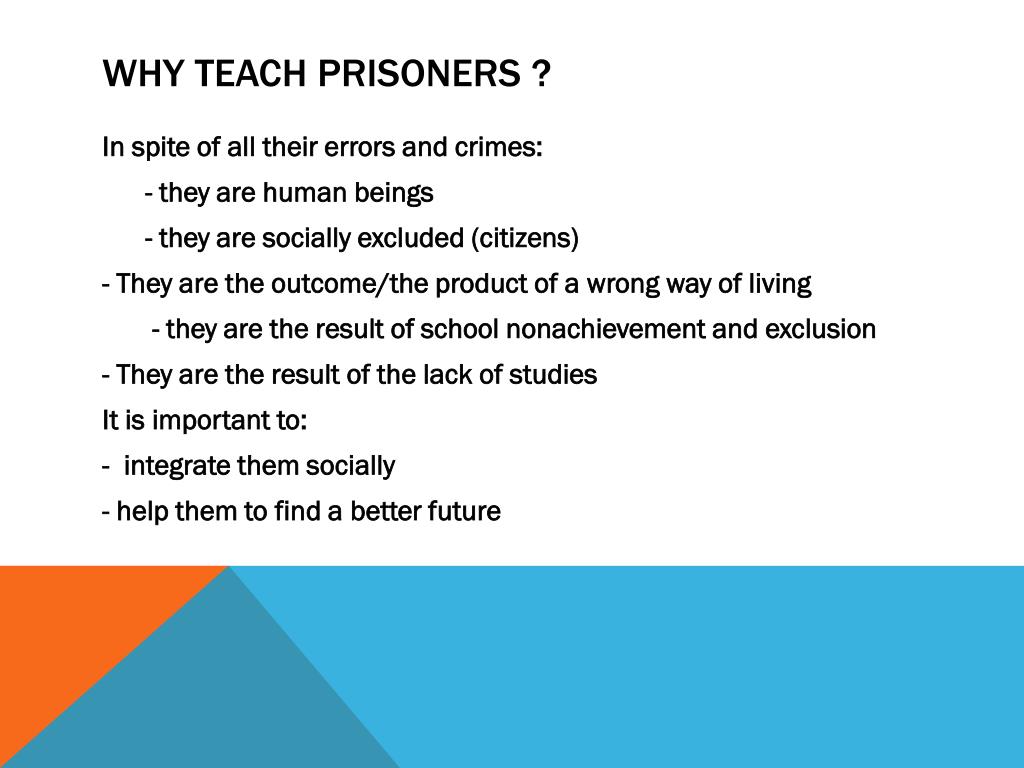 WHY TEACH PRISONERS ?

In spite of all their errors and crimes:

- they are human beings

- they are socially excluded (citizens)

- They are the outcome/the product of a wrong way of living

- they are the result of school nonachievement and exclusion

- They are the result of the lack of studies

It is important to:

- integrate them socially

- help them to find a better future